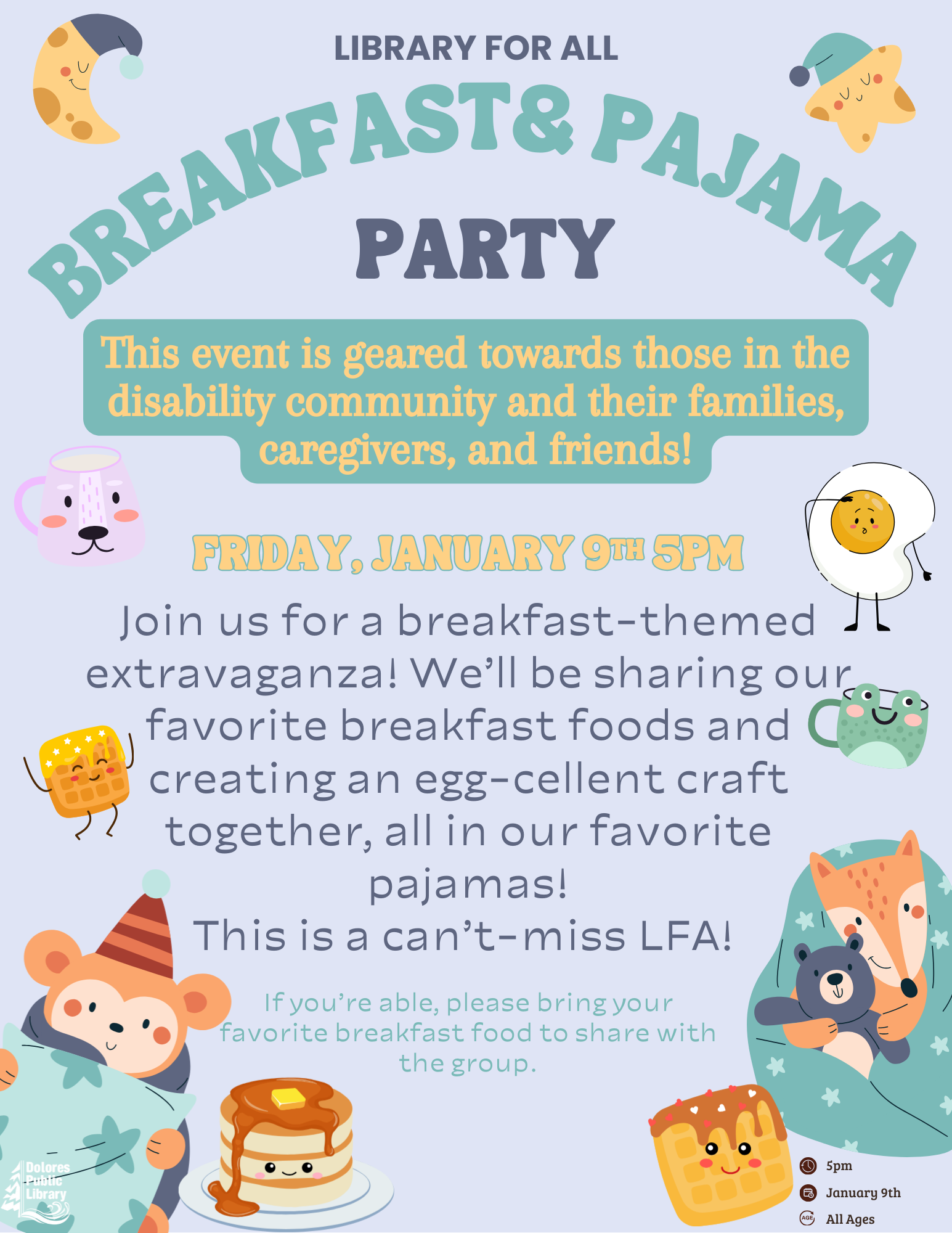 LIBRARY FOR ALL

BREAKFAST& PAJAMA

PARTY

This event is geared towards those in the disability community and their families, caregivers, and friends!

FRIDAY, JANUARY 9TH 5PM

Join us for a breakfast-themed extravaganza! We'll be sharing our favorite breakfast foods and creating an egg-cellent craft together, all in our favorite pajamas!
This is a can't-miss LFA!

If you're able, please bring your favorite breakfast food to share with the group.

Dolores Public Library

5pm
January 9th
AGE All Ages